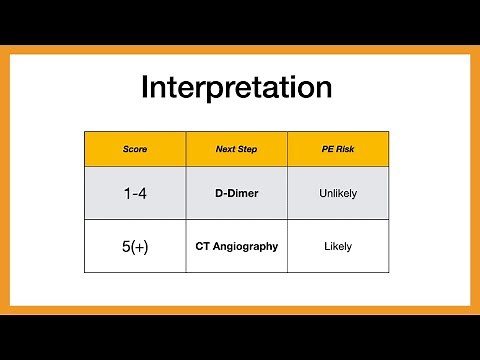 Interpretation

| Score | Next Step | PE Risk |
|---|---|---|
| 1-4 | D-Dimer | Unlikely |
| 5(+) | CT Angiography | Likely |